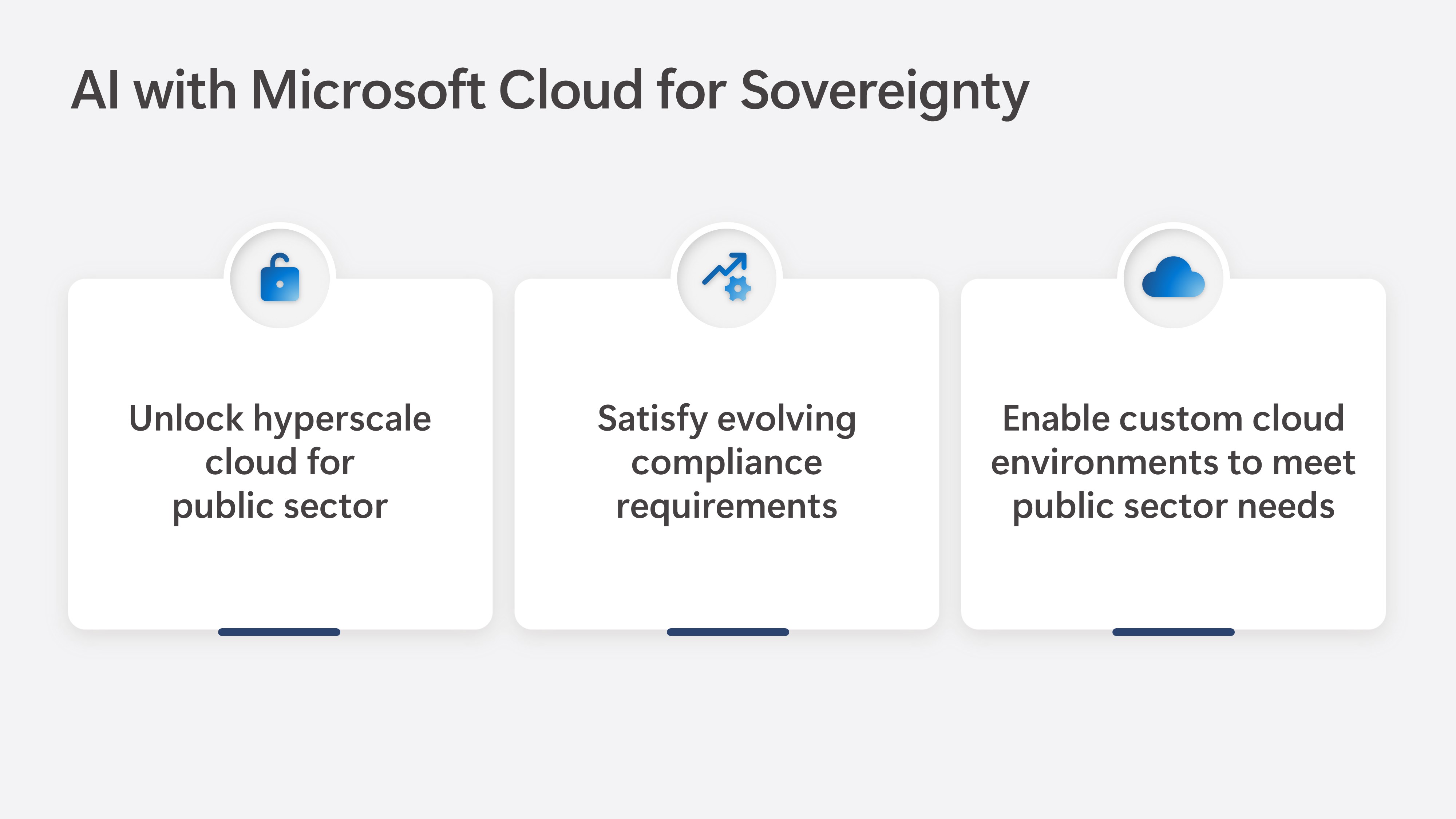 AI with Microsoft Cloud for Sovereignty

Unlock hyperscale cloud for public sector

Satisfy evolving compliance requirements

Enable custom cloud environments to meet public sector needs